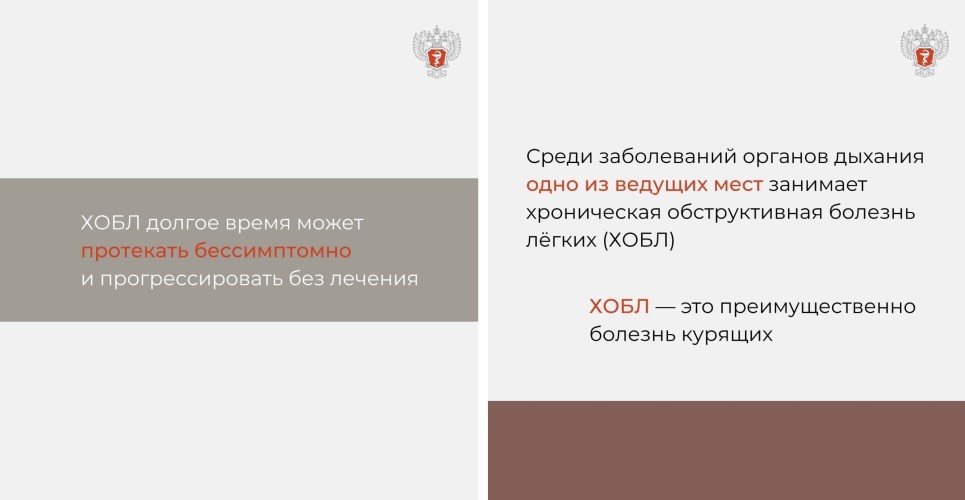 ХОБЛ долгое время может протекать бессимптомно и прогрессировать без лечения

Среди заболеваний органов дыхания одно из ведущих мест занимает хроническая обструктивная болезнь лёгких (ХОБЛ)

ХОБЛ — это преимущественно болезнь курящих